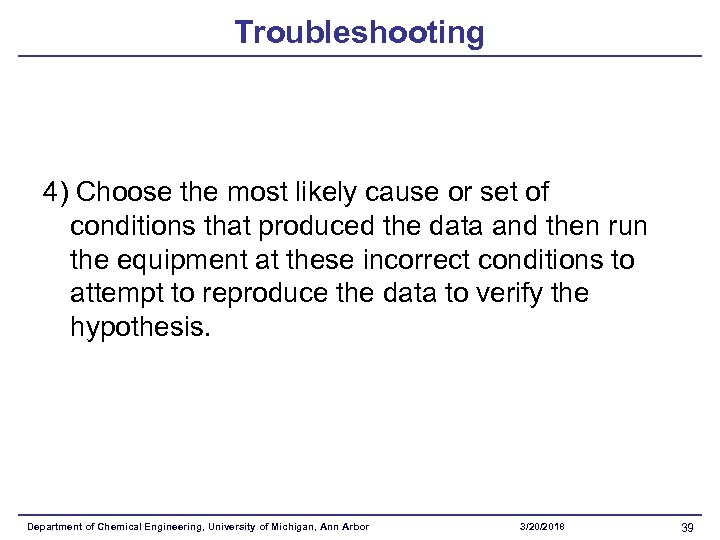 Troubleshooting

4) Choose the most likely cause or set of conditions that produced the data and then run the equipment at these incorrect conditions to attempt to reproduce the data to verify the hypothesis.

Department of Chemical Engineering, University of Michigan, Ann Arbor 3/20/2018 39